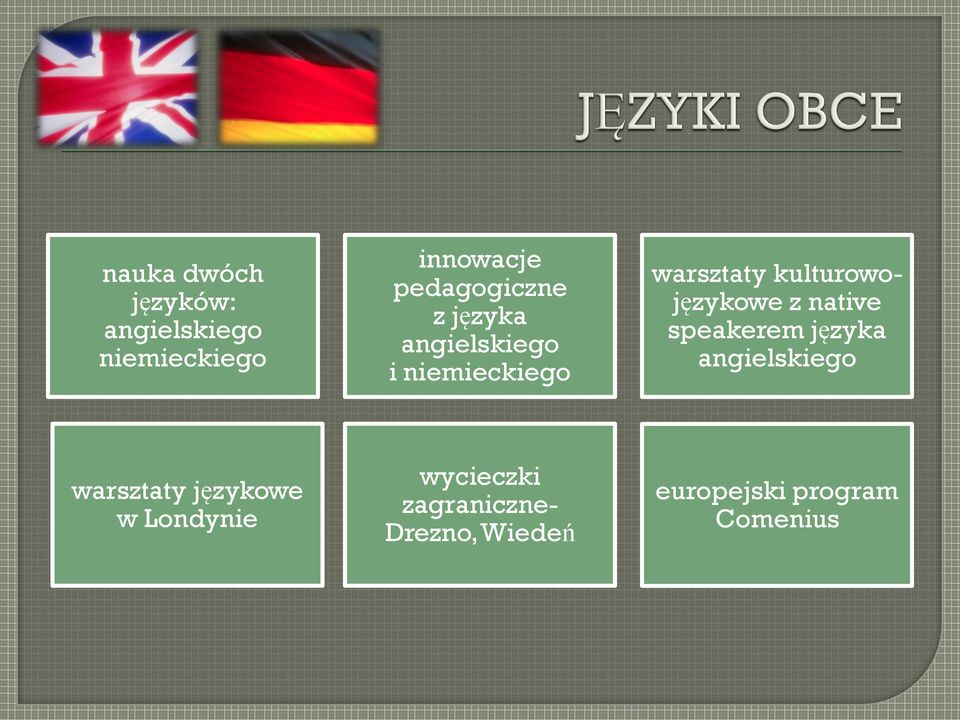 JĘZYKI OBCE

nauka dwóch języków: angielskiego niemieckiego

innowacje pedagogiczne z języka angielskiego i niemieckiego

warsztaty kulturowo-językowe z native speakerem języka angielskiego

warsztaty językowe w Londynie

wycieczki zagraniczne- Drezno, Wiedeń

europejski program Comenius